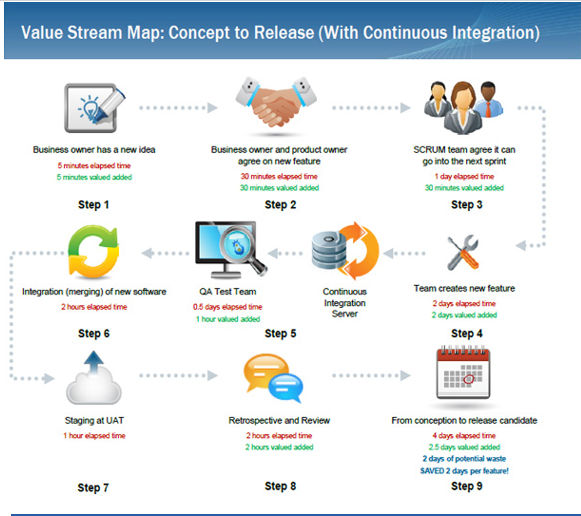 Value Stream Map: Concept to Release (With Continuous Integration)

Business owner has a new idea
5 minutes elapsed time
5 minutes valued added
Step 1

Business owner and product owner agree on new feature
30 minutes elapsed time
30 minutes valued added
Step 2

SCRUM team agree it can go into the next sprint
1 day elapsed time
30 minutes valued added
Step 3

Team creates new feature
2 days elapsed time
2 days valued added
Step 4

Continuous Integration Server

QA Test Team
0.5 days elapsed time
1 hour valued added
Step 5

Integration (merging) of new software
2 hours elapsed time
Step 6

Staging at UAT
1 hour elapsed time
Step 7

Retrospective and Review
2 hours elapsed time
2 hours valued added
Step 8

From conception to release candidate
4 days elapsed time
2.5 days valued added
2 days of potential waste
SAVED 2 days per feature!
Step 9